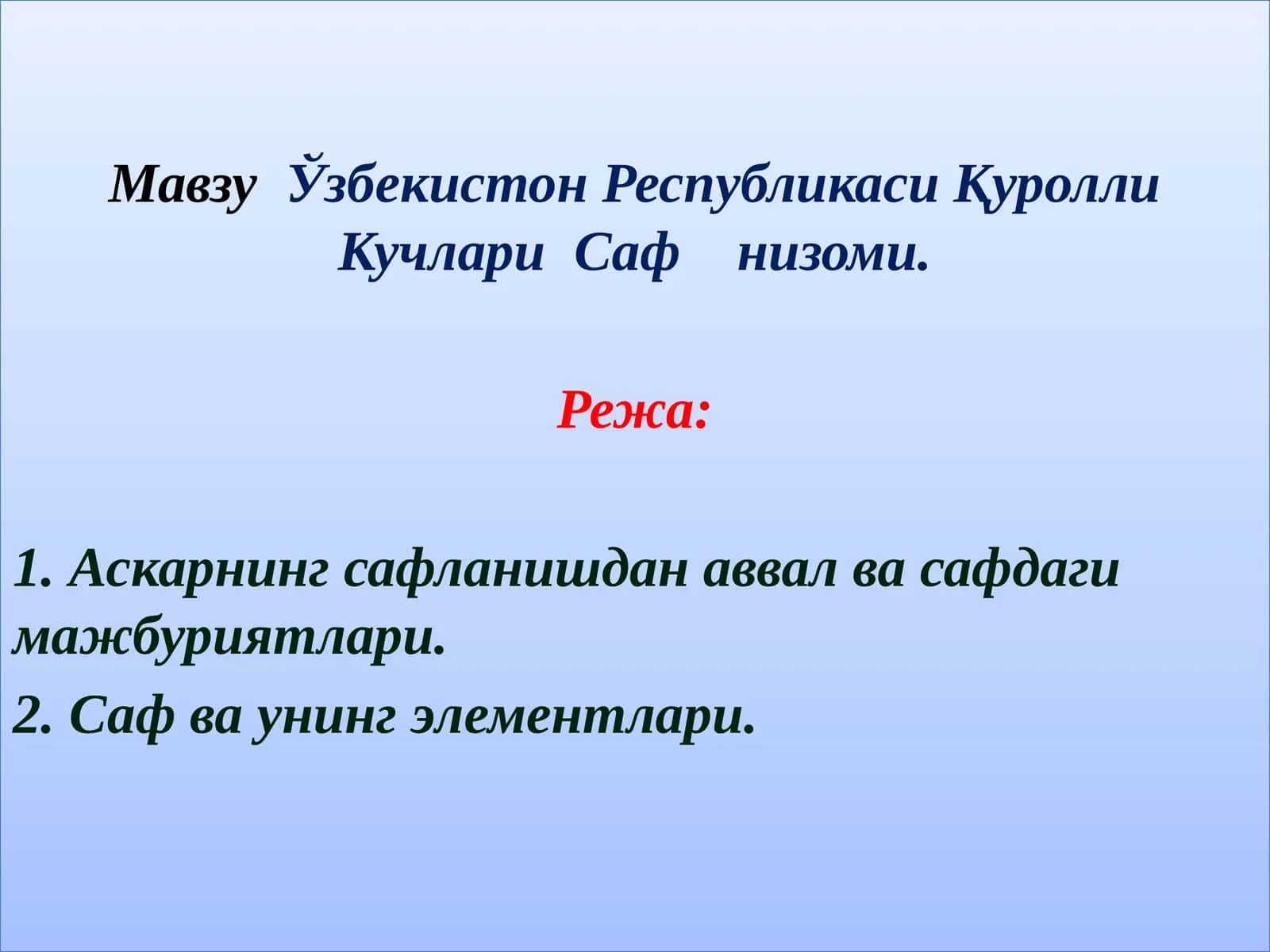 Мавзу Ўзбекистон Республикаси Қуролли Кучлари Саф низоми.

Режа:

1. Аскарнинг сафланишдан аввал ва сафдаги мажбуриятлари.

2. Саф ва унинг элементлари.